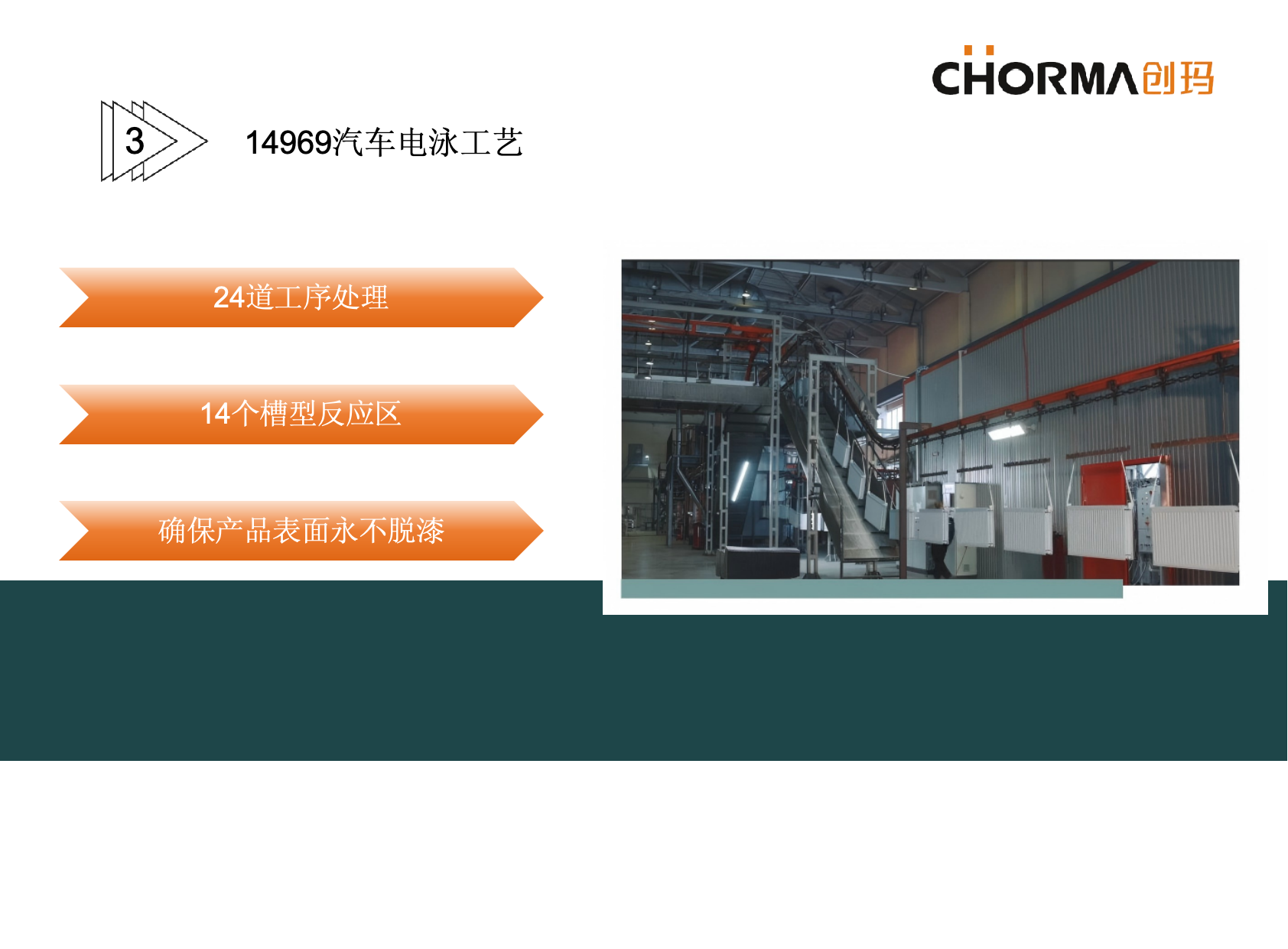 CHORMA创玛

3

14969汽车电泳工艺

24道工序处理

14个槽型反应区

确保产品表面永不脱漆